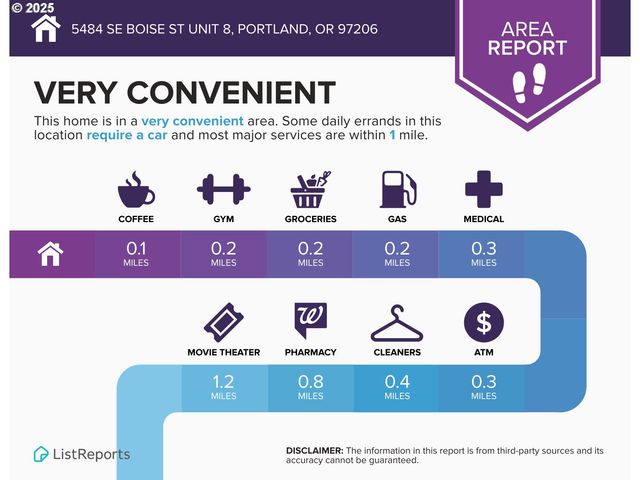 © 2025

5484 SE BOISE ST UNIT 8, PORTLAND, OR 97206

AREA REPORT

VERY CONVENIENT

This home is in a very convenient area. Some daily errands in this location require a car and most major services are within 1 mile.

COFFEE
GYM
GROCERIES
GAS
MEDICAL

0.1 MILES
0.2 MILES
0.2 MILES
0.2 MILES
0.3 MILES

MOVIE THEATER
PHARMACY
CLEANERS
ATM

1.2 MILES
0.8 MILES
0.4 MILES
0.3 MILES

ListReports

DISCLAIMER: The information in this report is from third-party sources and its accuracy cannot be guaranteed.